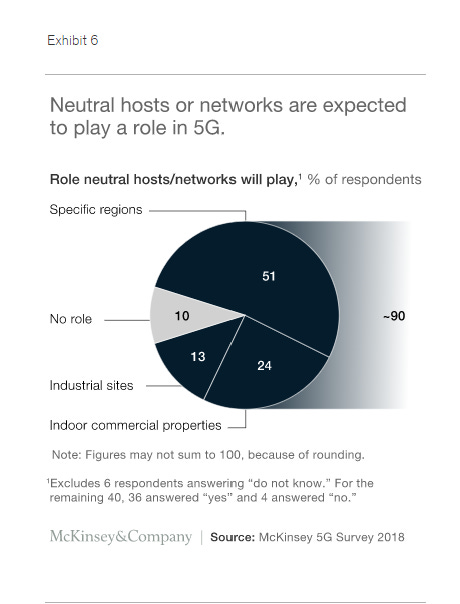 Exhibit 6

Neutral hosts or networks are expected to play a role in 5G.

Role neutral hosts/networks will play,$^1$ % of respondents

Specific regions

51

No role

10

~90

13

24

Industrial sites

Indoor commercial properties

Note: Figures may not sum to 100, because of rounding.

$^1$Excludes 6 respondents answering "do not know." For the remaining 40, 36 answered "yes" and 4 answered "no."

McKinsey&Company | Source: McKinsey 5G Survey 2018